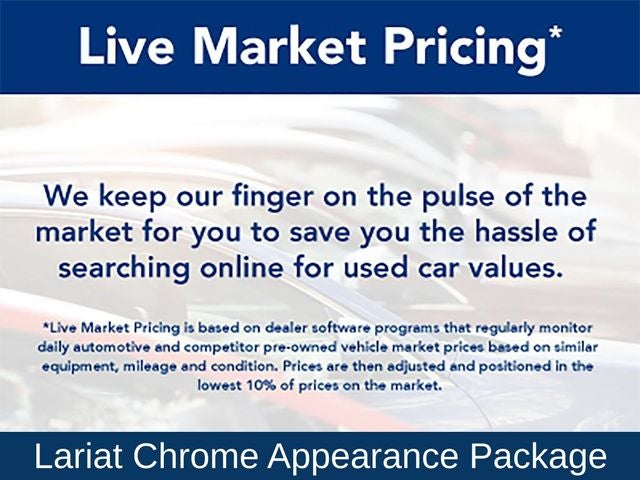 Live Market Pricing*

We keep our finger on the pulse of the market for you to save you the hassle of searching online for used car values.

*Live Market Pricing is based on dealer software programs that regularly monitor daily automotive and competitor pre-owned vehicle market prices based on similar equipment, mileage and condition. Prices are then adjusted and positioned in the lowest 10% of prices on the market.

Lariat Chrome Appearance Package